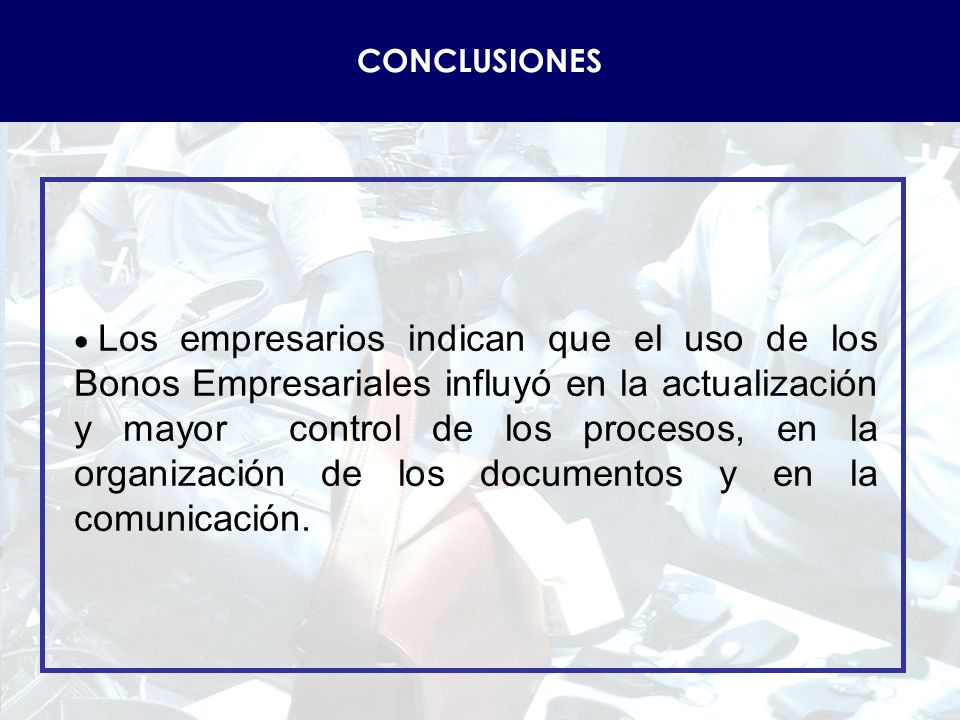 CONCLUSIONES

• Los empresarios indican que el uso de los Bonos Empresariales influyó en la actualización y mayor control de los procesos, en la organización de los documentos y en la comunicación.